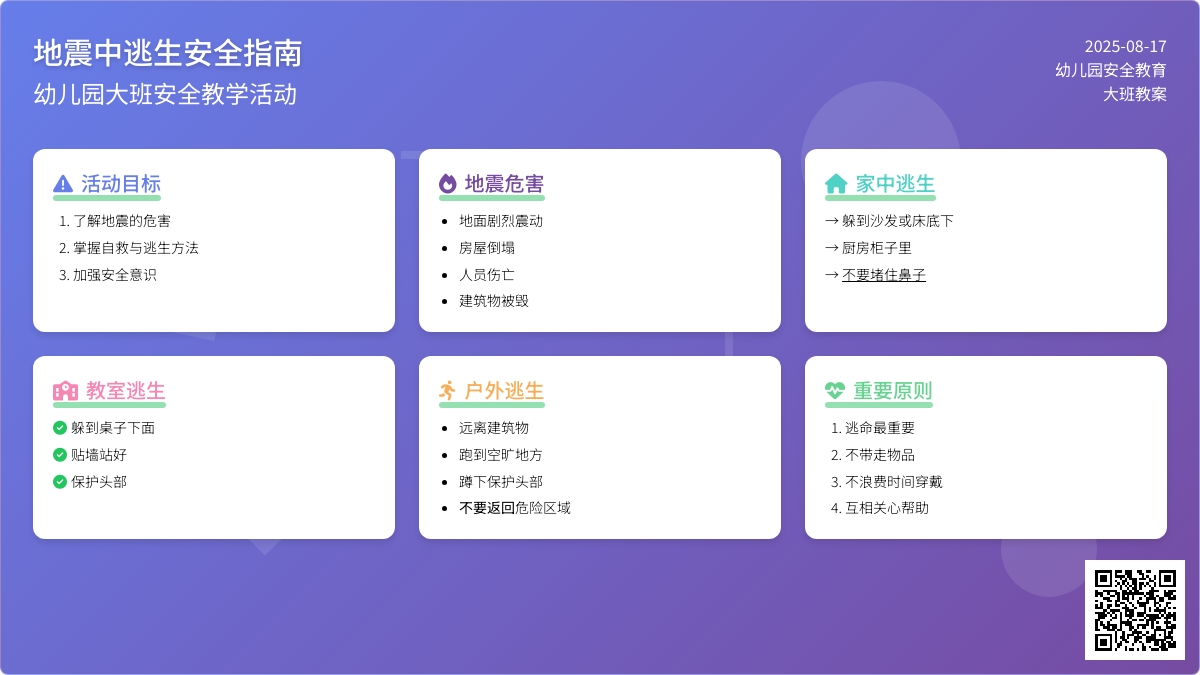 地震中逃生安全指南

幼儿园大班安全教学活动

2025-08-17
幼儿园安全教育
大班教案

活动目标

1. 了解地震的危害
2. 掌握自救与逃生方法
3. 加强安全意识

地震危害

- 地面剧烈震动
- 房屋倒塌
- 人员伤亡
- 建筑物被毁

家中逃生

→ 躲到沙发或床底下
→ 厨房柜子里
→ 不要堵住鼻子

教室逃生

躲到桌子下面
贴墙站好
保护头部

户外逃生

- 远离建筑物
- 跑到空旷地方
- 蹲下保护头部
- 不要返回危险区域

重要原则

1. 逃命最重要
2. 不带走物品
3. 不浪费时间穿戴
4. 互相关心帮助